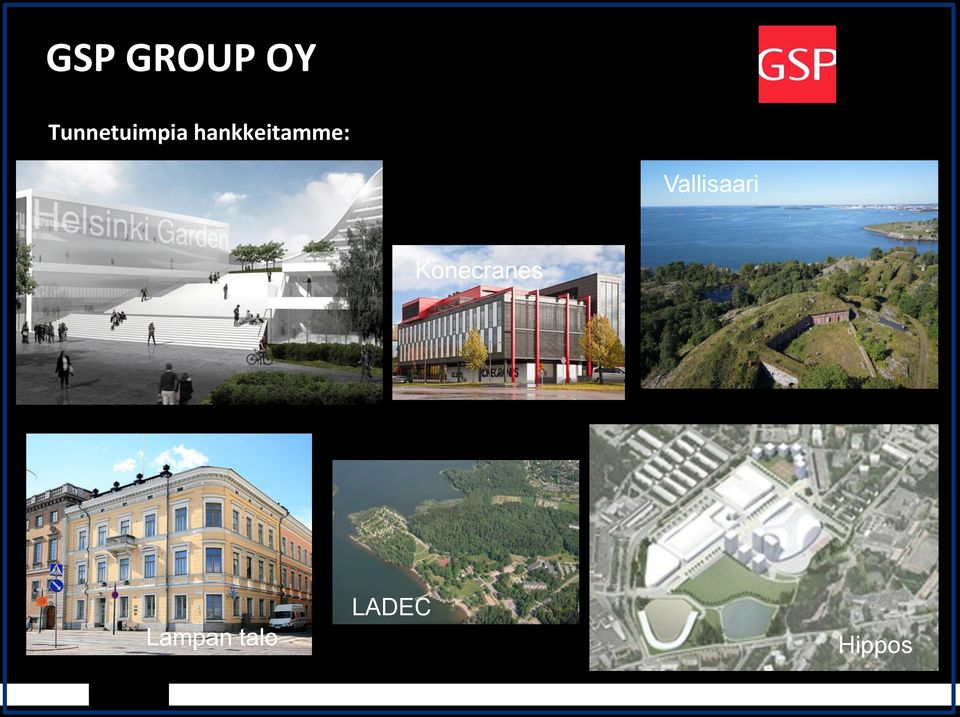 GSP GROUP OY

GSP

Tunnetuimpia hankkeitamme:

Helsinki Garden

Konecranes

KONECRANES

Vallisaari

Lampan talo

LADEC

Hippos